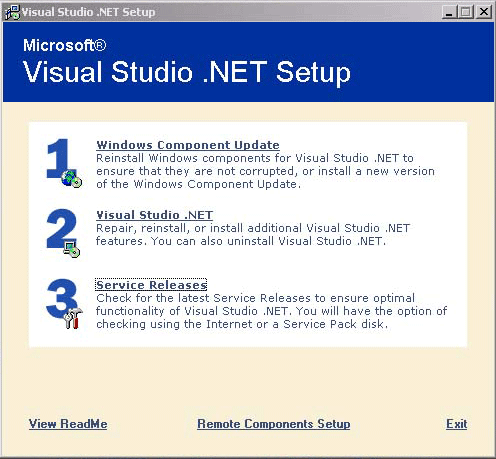 Visual Studio .NET Setup

Microsoft®
Visual Studio .NET Setup

1
Windows Component Update
Reinstall Windows components for Visual Studio .NET to ensure that they are not corrupted, or install a new version of the Windows Component Update.

2
Visual Studio .NET
Repair, reinstall, or install additional Visual Studio .NET features. You can also uninstall Visual Studio .NET.

3
Service Releases
Check for the latest Service Releases to ensure optimal functionality of Visual Studio .NET. You will have the option of checking using the Internet or a Service Pack disk.

View ReadMe
Remote Components Setup
Exit